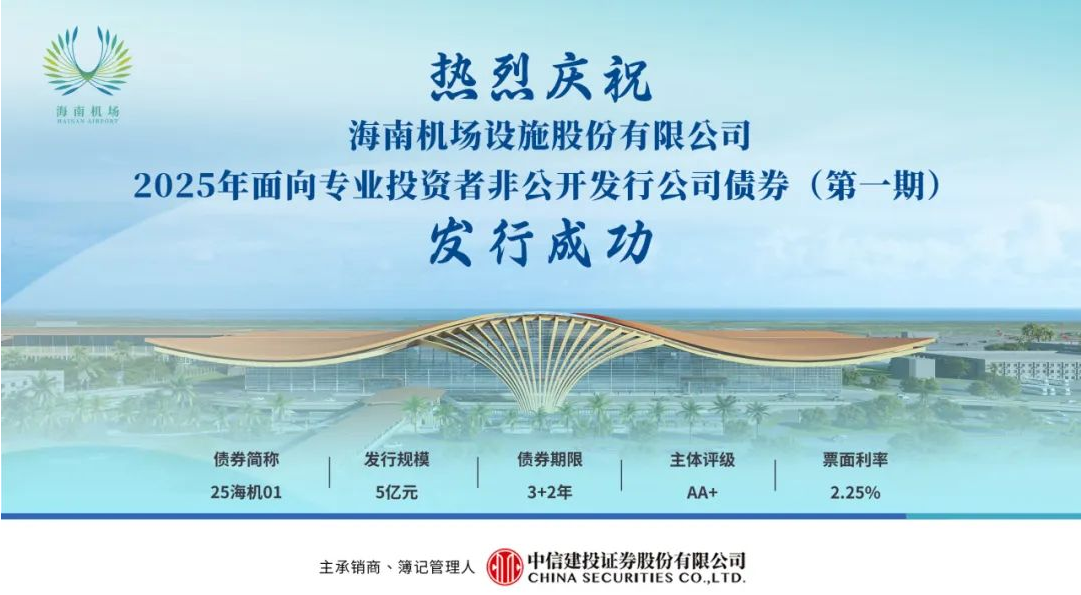 海南机场
HAINAN AIRPORT

热烈庆祝
海南机场设施股份有限公司
2025年面向专业投资者非公开发行公司债券（第一期）
发行成功

| 债券简称 | 发行规模 | 债券期限 | 主体评级 | 票面利率 |
|---|---|---|---|---|
| 25海机01 | 5亿元 | 3+2年 | AA+ | 2.25% |

主承销商、簿记管理人 中信建投证券股份有限公司 CHINA SECURITIES CO.,LTD.